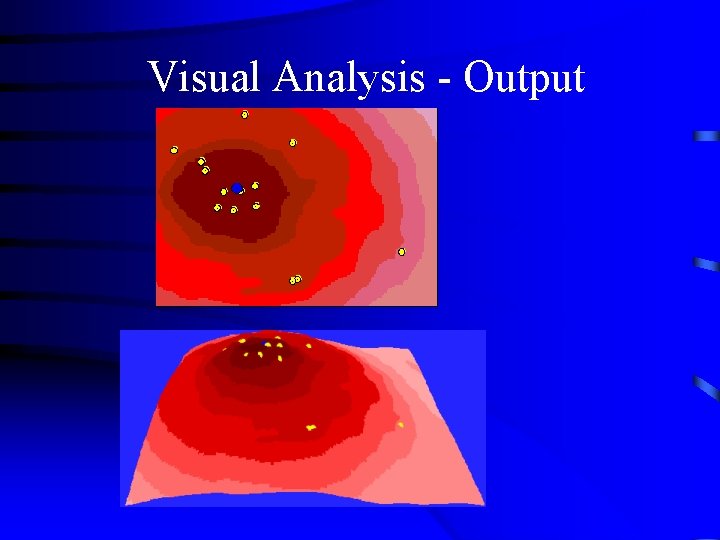 Visual Analysis - Output